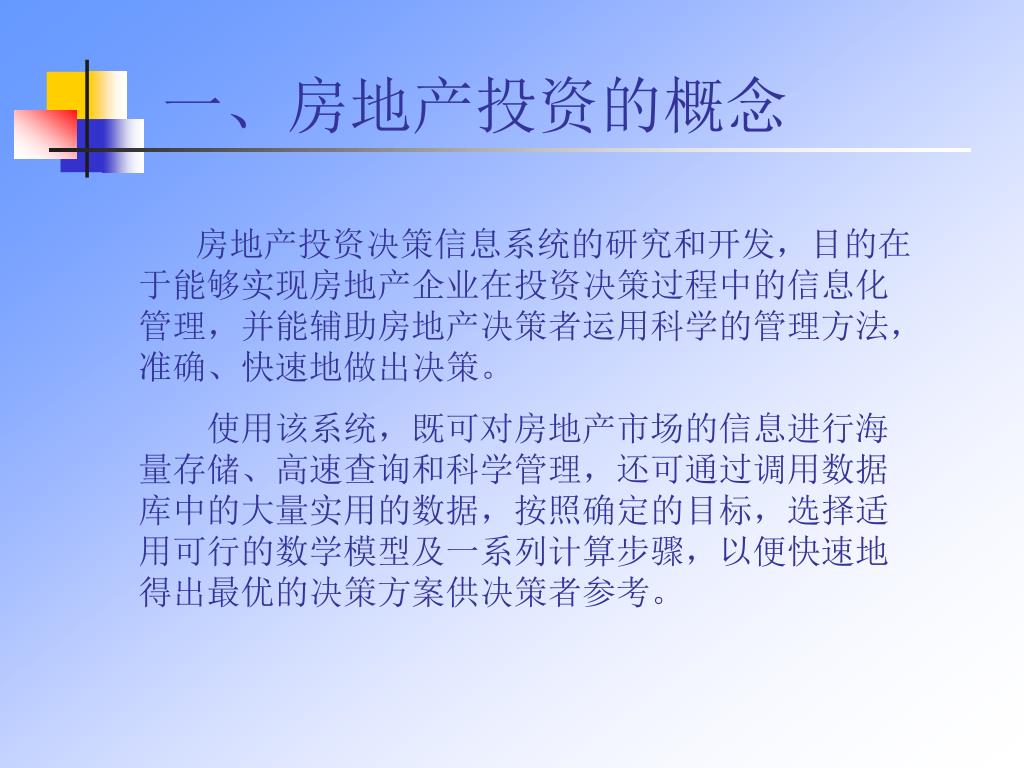 一、房地产投资的概念

房地产投资决策信息系统的研究和开发，目的在于能够实现房地产企业在投资决策过程中的信息化管理，并能辅助房地产决策者运用科学的管理方法，准确、快速地做出决策。

使用该系统，既可对房地产市场的信息进行海量存储、高速查询和科学管理，还可通过调用数据库中的大量实用的数据，按照确定的目标，选择适用可行的数学模型及一系列计算步骤，以便快速地得出最优的决策方案供决策者参考。